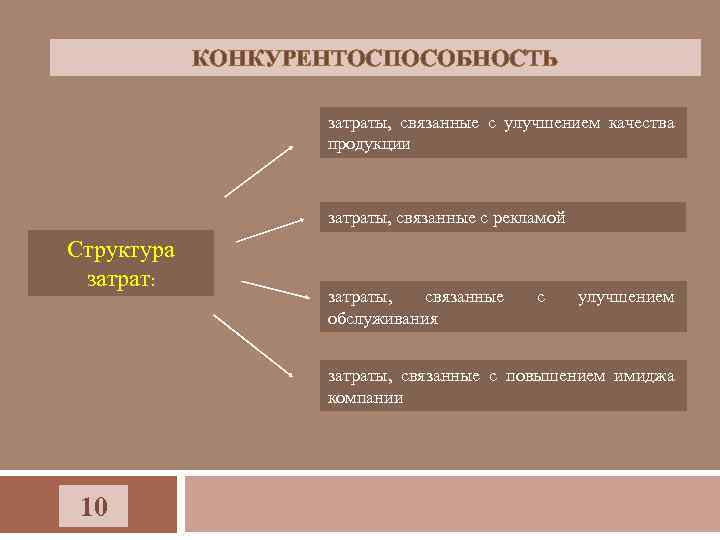 КОНКУРЕНТОСПОСОБНОСТЬ

Структура затрат:

затраты, связанные с улучшением качества продукции

затраты, связанные с рекламой

затраты, связанные с улучшением обслуживания

затраты, связанные с повышением имиджа компании

10